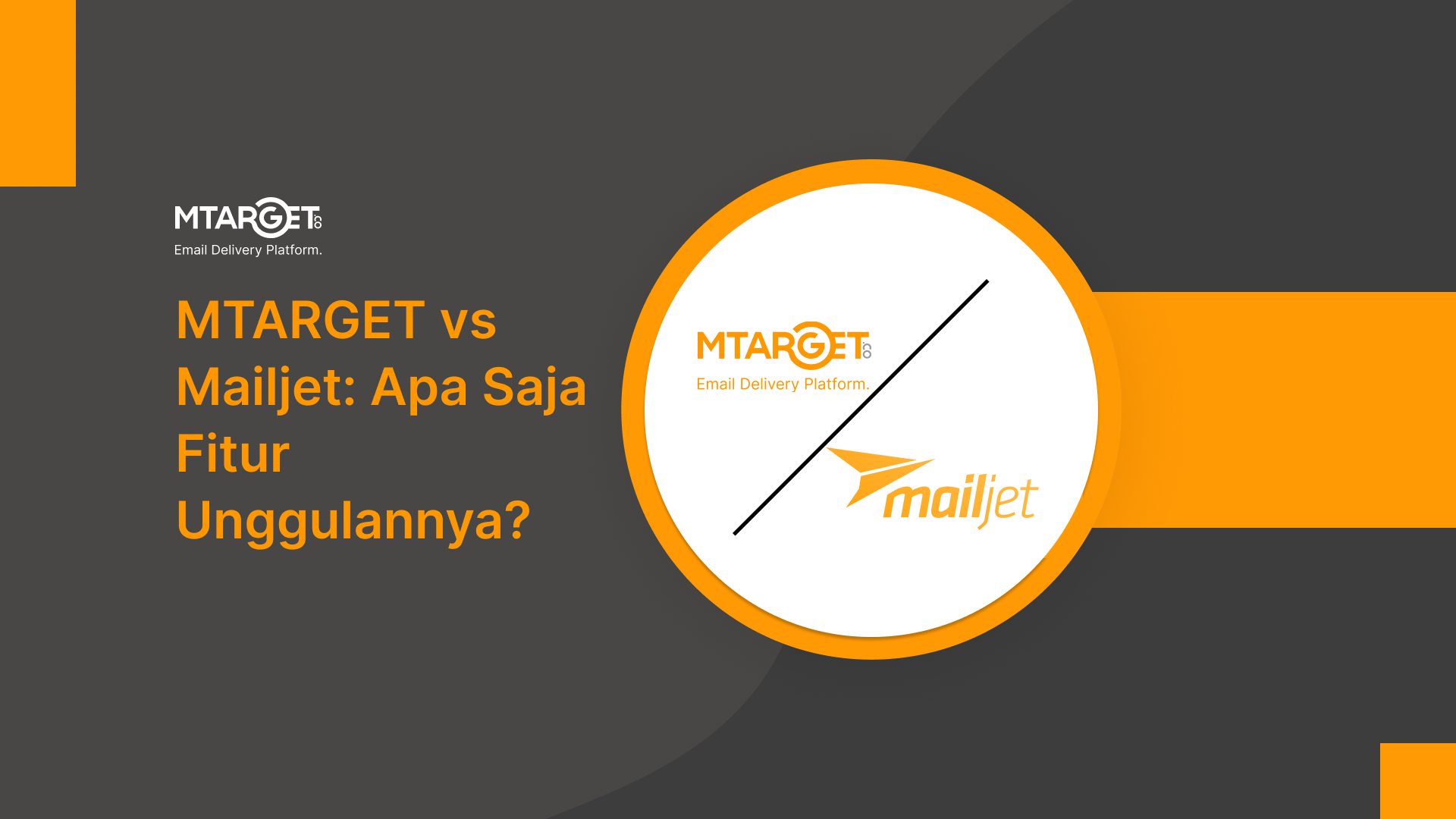 MTARGET.co
Email Delivery Platform.

MTARGET vs Mailjet: Apa Saja Fitur Unggulannya?

MTARGET.co
Email Delivery Platform.

mailjet